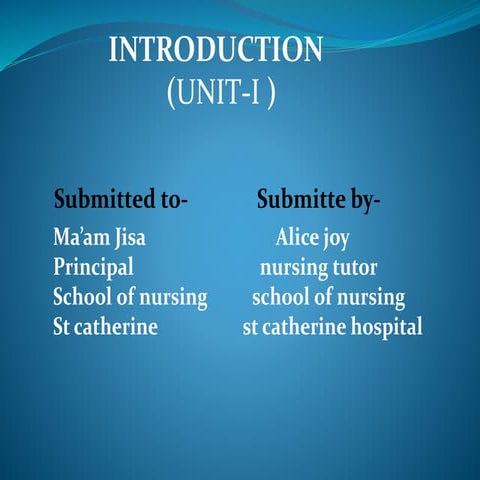 INTRODUCTION
(UNIT-I )

Submitted to-
Ma'am Jisa
Principal
School of nursing
St catherine

Submitte by-
Alice joy
nursing tutor
school of nursing
st catherine hospital